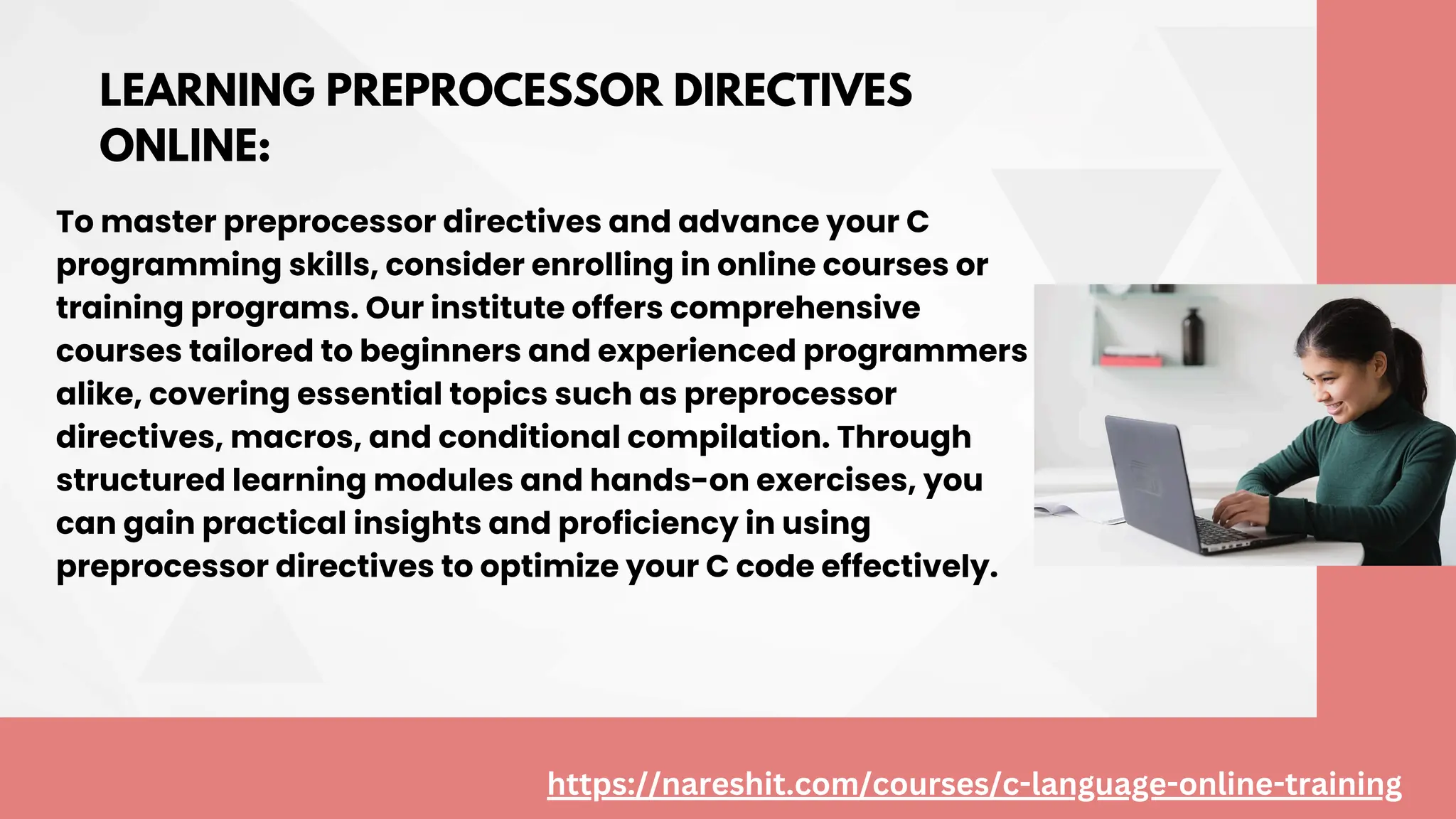 LEARNING PREPROCESSOR DIRECTIVES ONLINE:

To master preprocessor directives and advance your C programming skills, consider enrolling in online courses or training programs. Our institute offers comprehensive courses tailored to beginners and experienced programmers alike, covering essential topics such as preprocessor directives, macros, and conditional compilation. Through structured learning modules and hands-on exercises, you can gain practical insights and proficiency in using preprocessor directives to optimize your C code effectively.

https://nareshit.com/courses/c-language-online-training